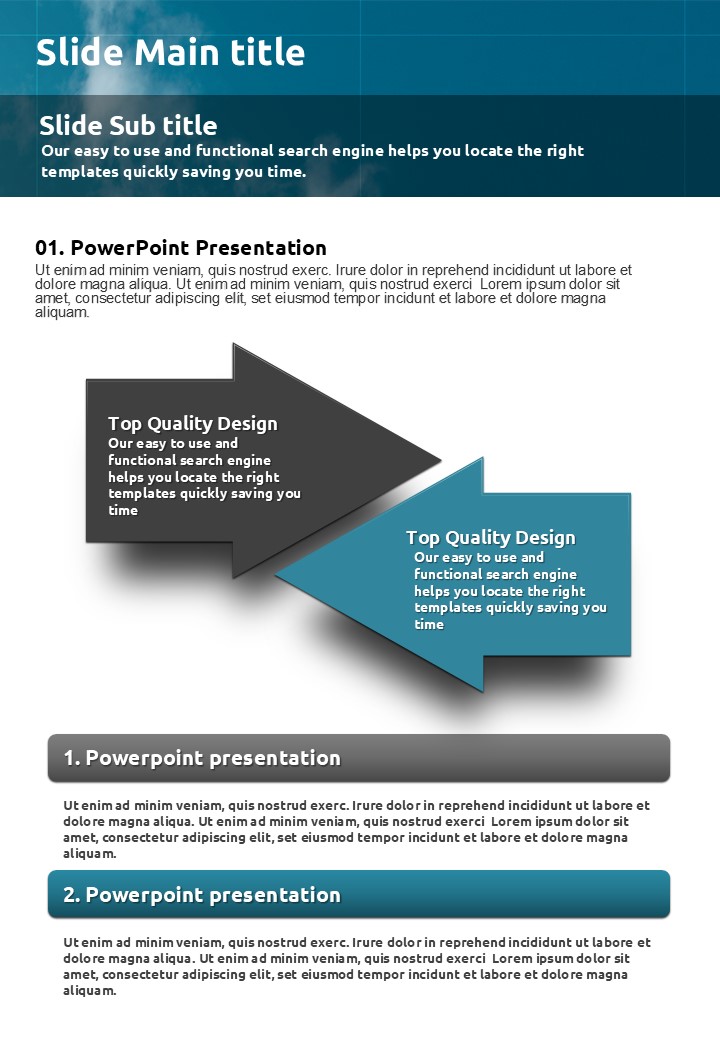 Slide Main title

Slide Sub title
Our easy to use and functional search engine helps you locate the right templates quickly saving you time.

01. PowerPoint Presentation
Ut enim ad minim veniam, quis nostrud exerc. Irure dolor in reprehend incididunt ut labore et dolore magna aliqua. Ut enim ad minim veniam, quis nostrud exerci Lorem ipsum dolor sit amet, consectetur adipiscing elit, set eiusmod tempor incidunt et labore et dolore magna aliquam.

Top Quality Design
Our easy to use and functional search engine helps you locate the right templates quickly saving you time

Top Quality Design
Our easy to use and functional search engine helps you locate the right templates quickly saving you time

1. Powerpoint presentation

Ut enim ad minim veniam, quis nostrud exerc. Irure dolor in reprehend incididunt ut labore et dolore magna aliqua. Ut enim ad minim veniam, quis nostrud exerci Lorem ipsum dolor sit amet, consectetur adipiscing elit, set eiusmod tempor incidunt et labore et dolore magna aliquam.

2. Powerpoint presentation

Ut enim ad minim veniam, quis nostrud exerc. Irure dolor in reprehend incididunt ut labore et dolore magna aliqua. Ut enim ad minim veniam, quis nostrud exerci Lorem ipsum dolor sit amet, consectetur adipiscing elit, set eiusmod tempor incidunt et labore et dolore magna aliquam.